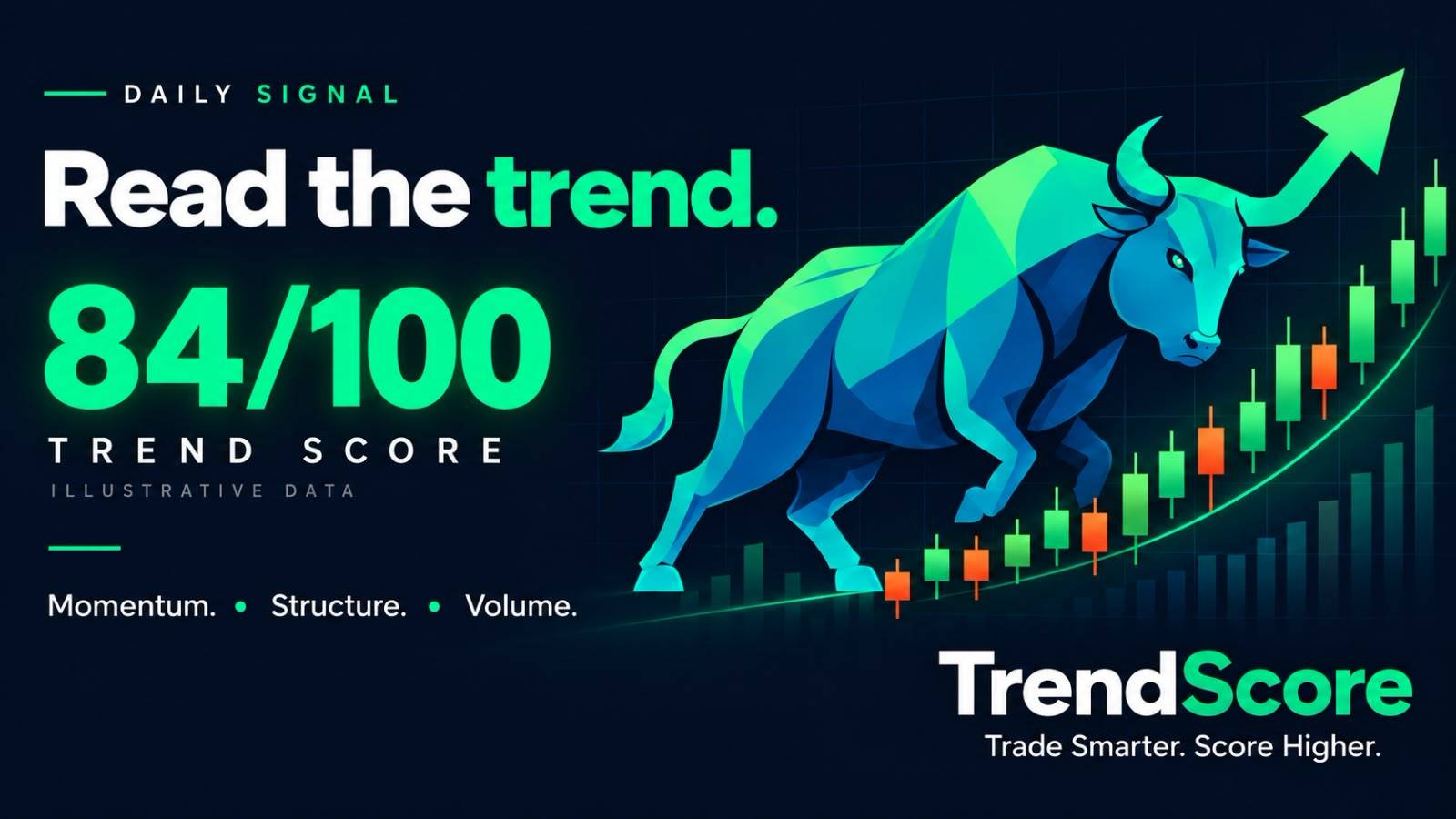 DAILY SIGNAL

Read the trend.

84/100

TREND SCORE

ILLUSTRATIVE DATA

Momentum. • Structure. • Volume.

TrendScore

Trade Smarter. Score Higher.